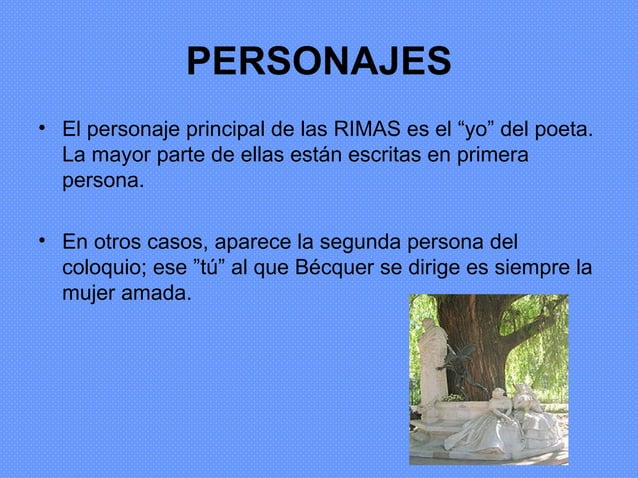 PERSONAJES

• El personaje principal de las RIMAS es el “yo” del poeta. La mayor parte de ellas están escritas en primera persona.

• En otros casos, aparece la segunda persona del coloquio; ese ”tú” al que Bécquer se dirige es siempre la mujer amada.